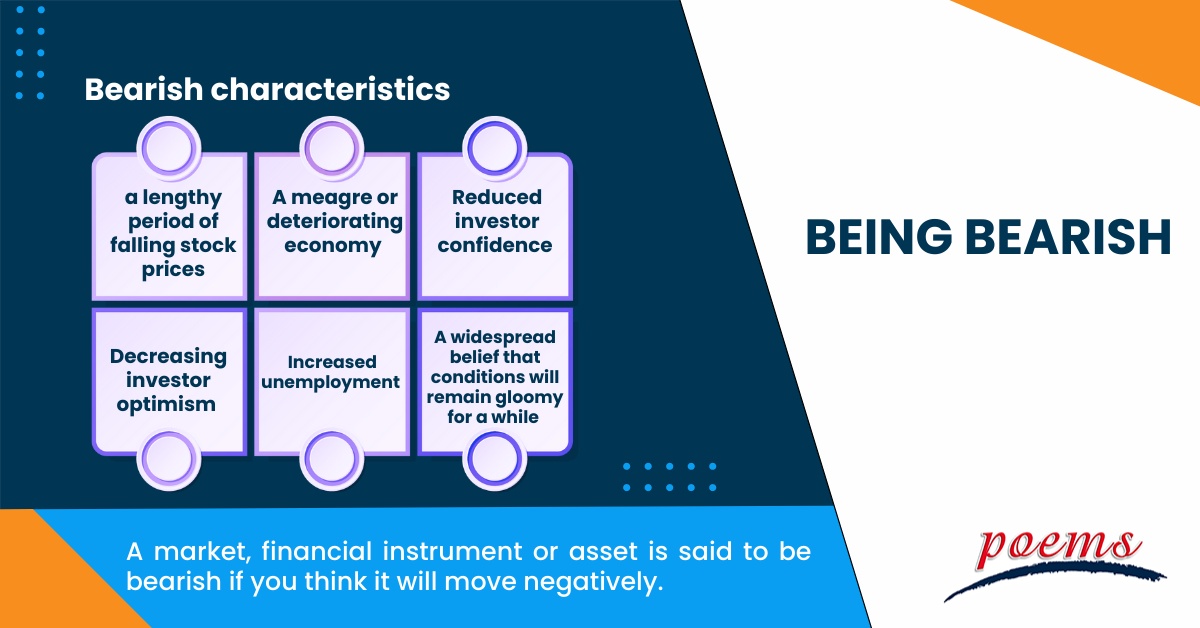 Bearish characteristics

a lengthy period of falling stock prices

A meagre or deteriorating economy

Reduced investor confidence

Decreasing investor optimism

Increased unemployment

A widespread belief that conditions will remain gloomy for a while

BEING BEARISH

A market, financial instrument or asset is said to be bearish if you think it will move negatively.

poems